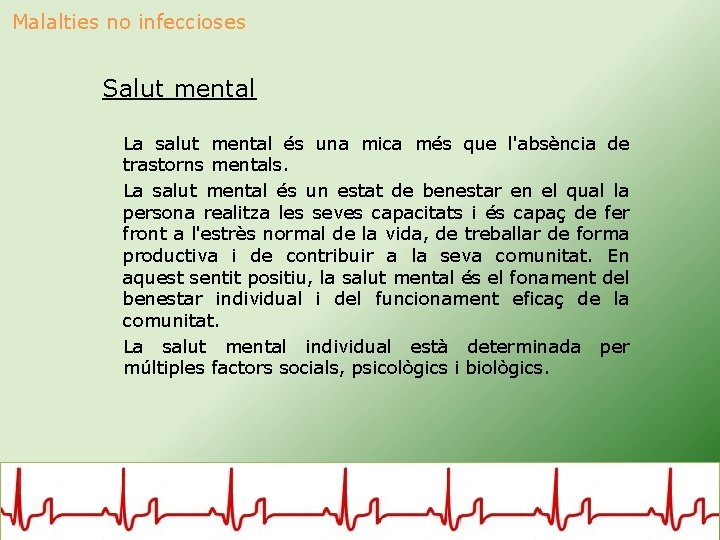 Malalties no infeccioses

Salut mental

La salut mental és una mica més que l'absència de trastorns mentals.

La salut mental és un estat de benestar en el qual la persona realitza les seves capacitats i és capaç de fer front a l'estrès normal de la vida, de treballar de forma productiva i de contribuir a la seva comunitat. En aquest sentit positiu, la salut mental és el fonament del benestar individual i del funcionament eficaç de la comunitat.

La salut mental individual està determinada per múltiples factors socials, psicològics i biològics.